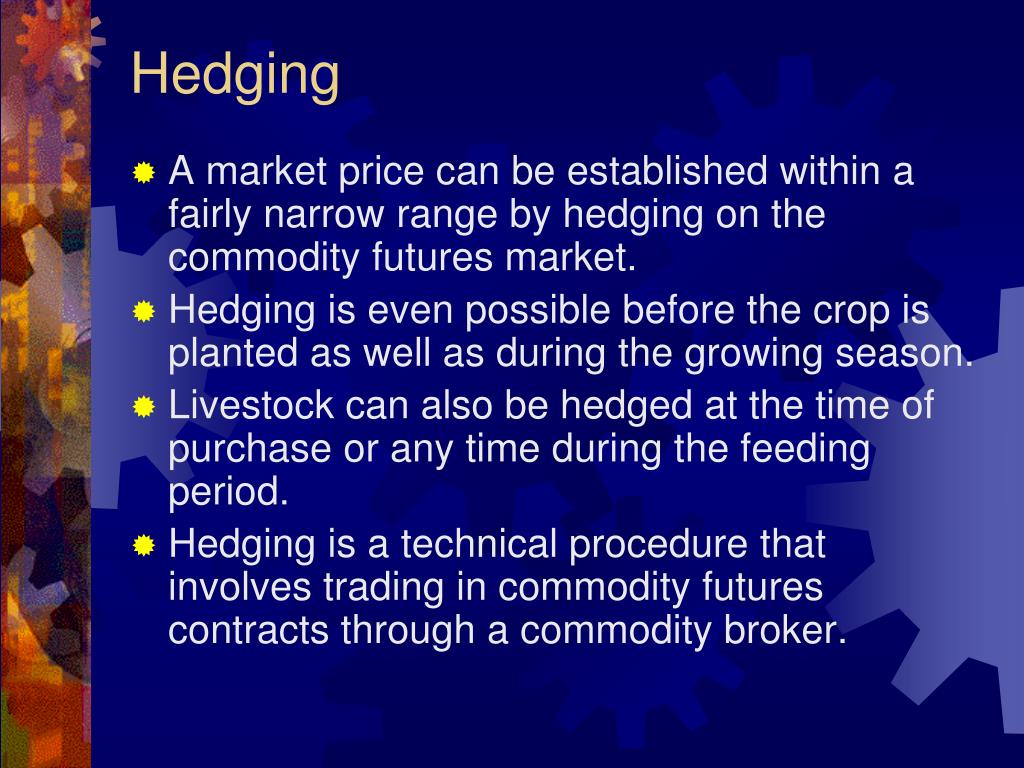 Hedging

A market price can be established within a fairly narrow range by hedging on the commodity futures market.

Hedging is even possible before the crop is planted as well as during the growing season.

Livestock can also be hedged at the time of purchase or any time during the feeding period.

Hedging is a technical procedure that involves trading in commodity futures contracts through a commodity broker.